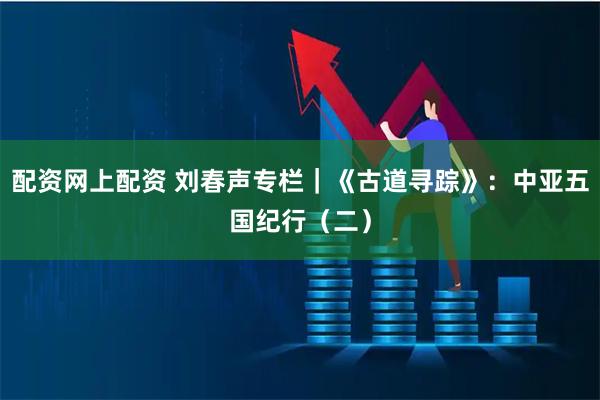 配资网上配资 刘春声专栏｜《古道寻踪》：中亚五国纪行（二）